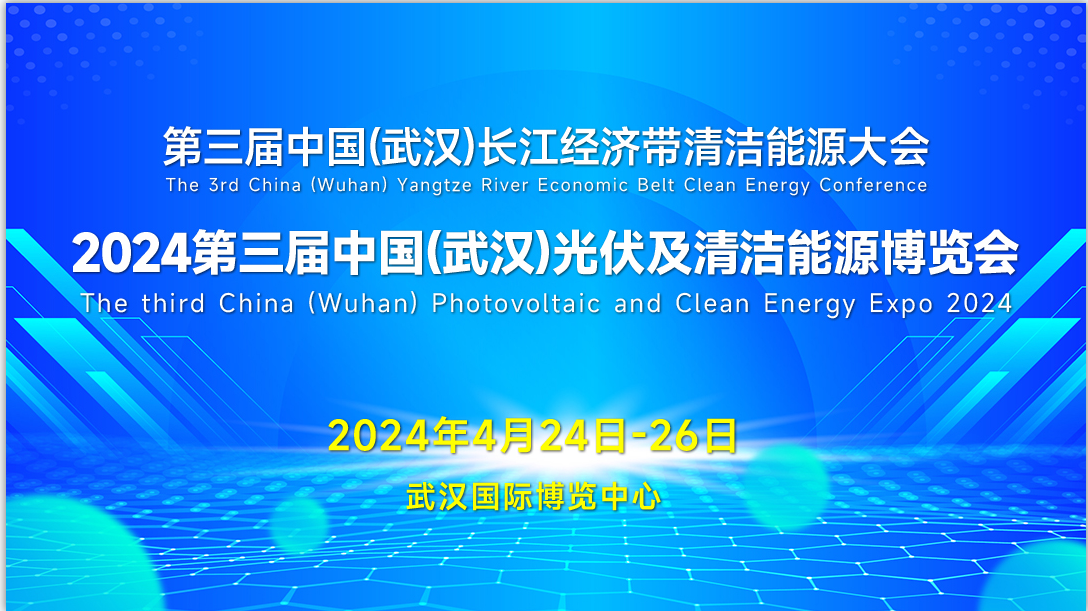 第三届中国(武汉)长江经济带清洁能源大会
The 3rd China (Wuhan) Yangtze River Economic Belt Clean Energy Conference

2024第三届中国(武汉)光伏及清洁能源博览会
The third China (Wuhan) Photovoltaic and Clean Energy Expo 2024

2024年4月24日-26日

武汉国际博览中心